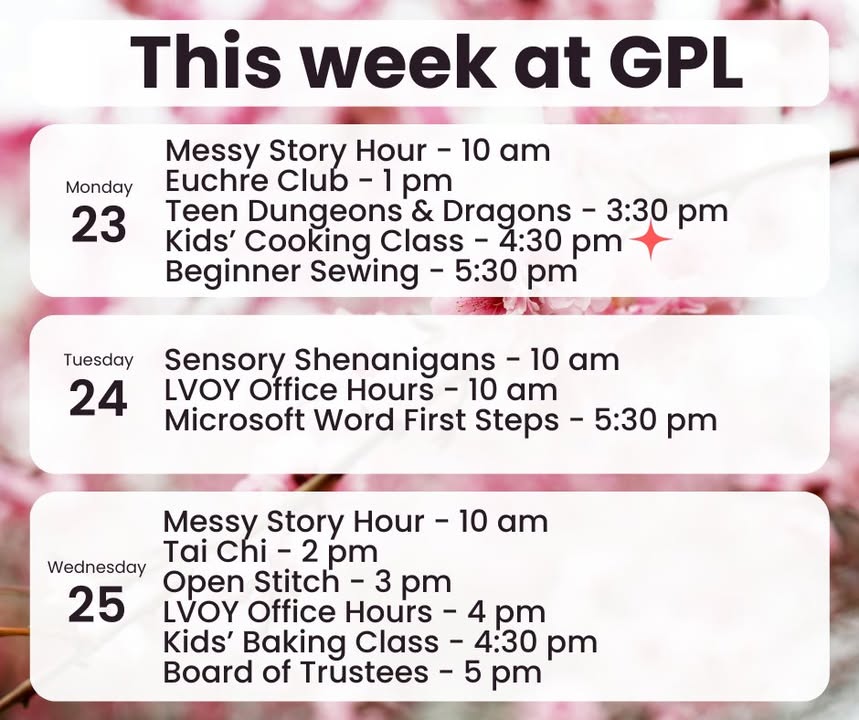 This week at GPL

Monday
23
Messy Story Hour - 10 am
Euchre Club - 1 pm
Teen Dungeons & Dragons - 3:30 pm
Kids' Cooking Class - 4:30 pm
Beginner Sewing - 5:30 pm

Tuesday
24
Sensory Shenanigans - 10 am
LVOY Office Hours - 10 am
Microsoft Word First Steps - 5:30 pm

Wednesday
25
Messy Story Hour - 10 am
Tai Chi - 2 pm
Open Stitch - 3 pm
LVOY Office Hours - 4 pm
Kids' Baking Class - 4:30 pm
Board of Trustees - 5 pm